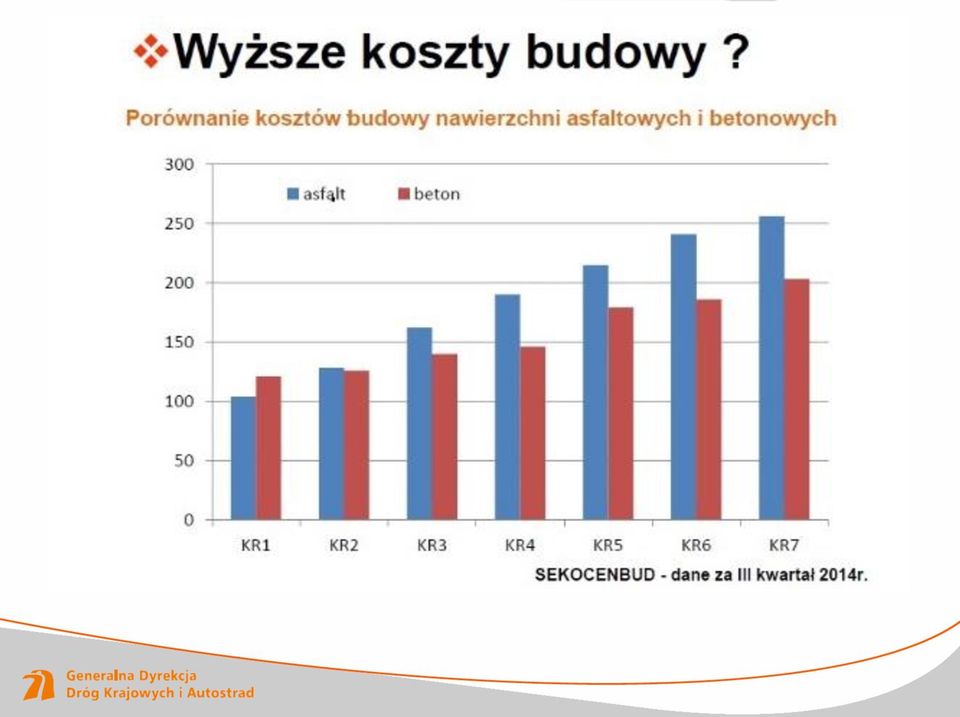 Wyższe koszty budowy ?

Porównanie kosztów budowy nawierzchni asfaltowych i betonowych

300
250
200
150
100
50
0

asfalt
beton

KR1 KR2 KR3 KR4 KR5 KR6 KR7

SEKOCENBUD - dane za III kwartał 2014r.

Generalna Dyrekcja
Dróg Krajowych i Autostrad